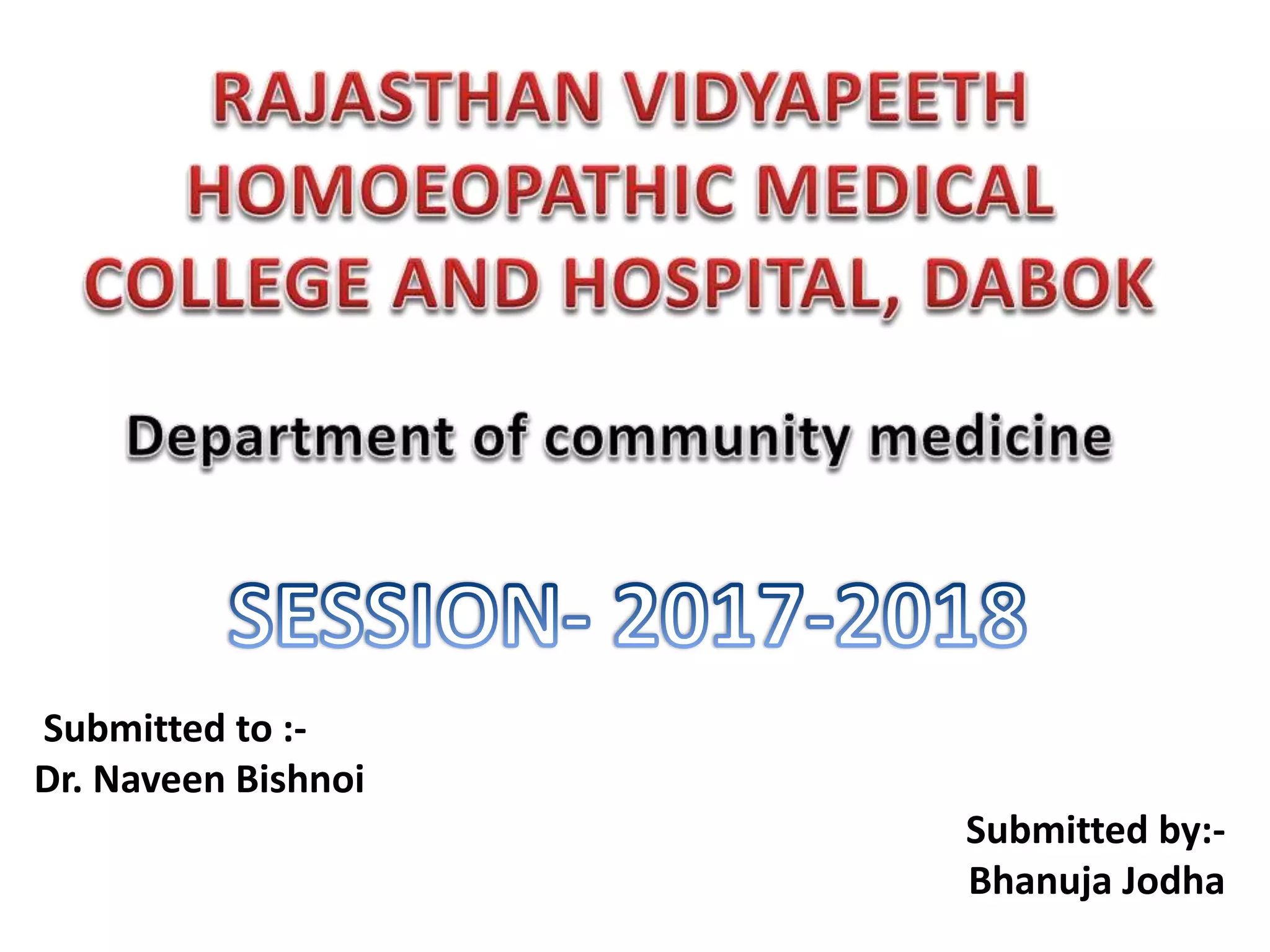 RAJASTHAN VIDYAPEETH HOMOEOPATHIC MEDICAL COLLEGE AND HOSPITAL, DABOK

Department of community medicine

SESSION- 2017-2018

Submitted to :-
Dr. Naveen Bishnoi

Submitted by:-
Bhanuja Jodha